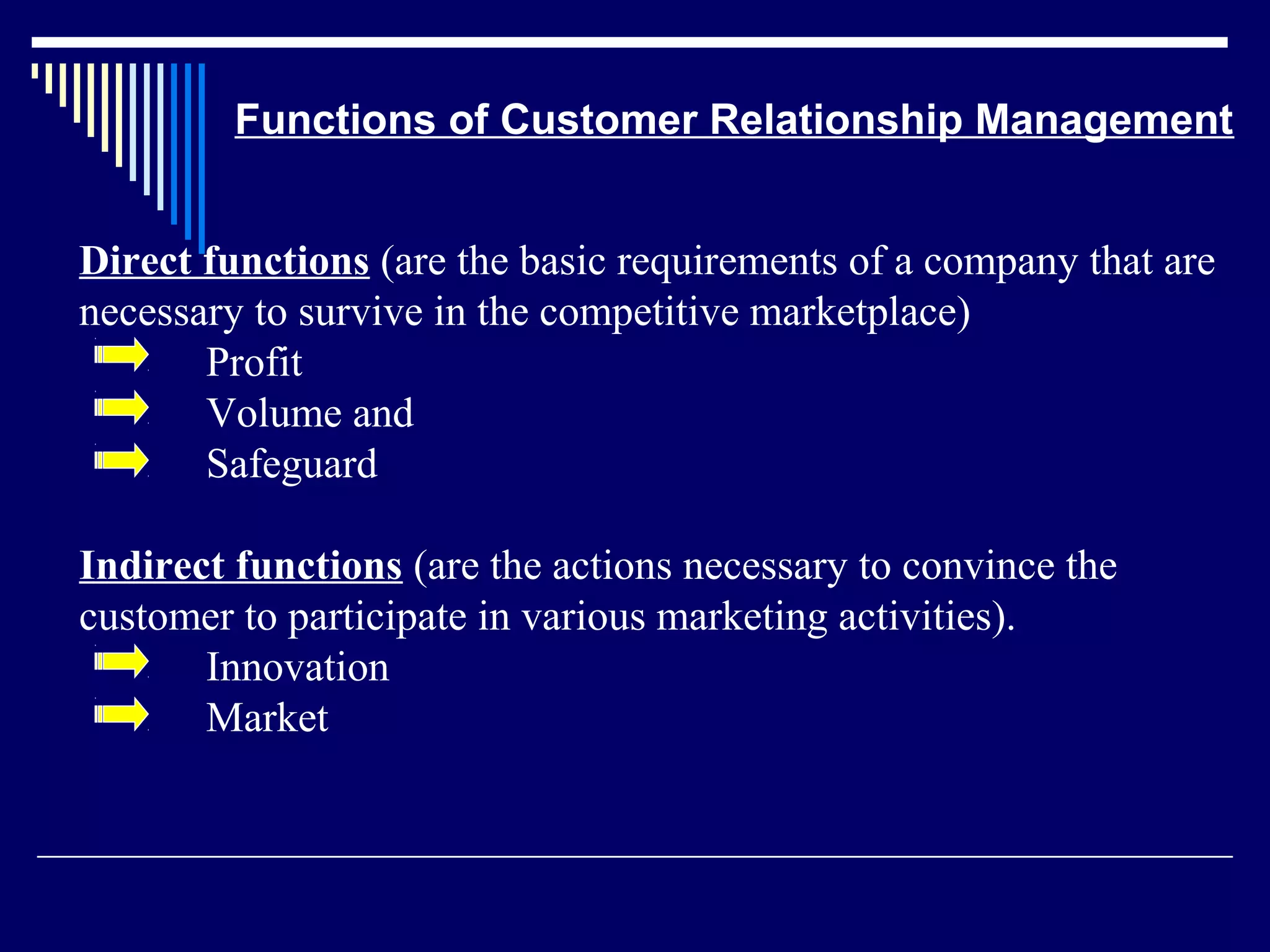 Functions of Customer Relationship Management

Direct functions (are the basic requirements of a company that are necessary to survive in the competitive marketplace)

Profit

Volume and

Safeguard

Indirect functions (are the actions necessary to convince the customer to participate in various marketing activities).

Innovation

Market